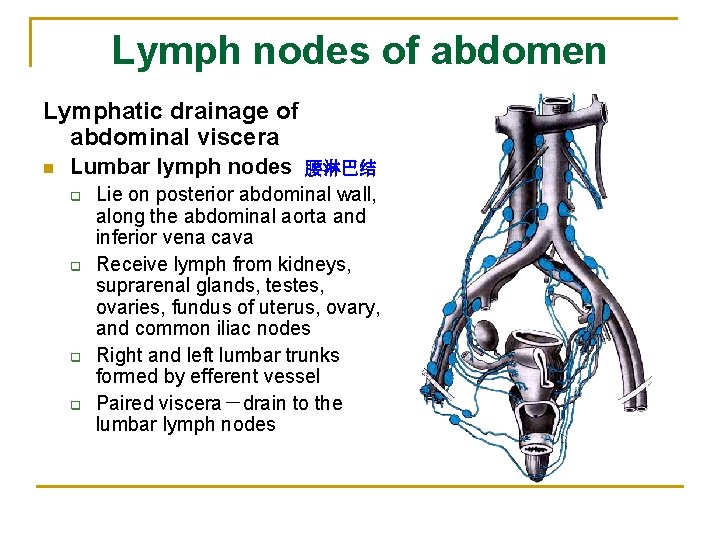 Lymph nodes of abdomen

Lymphatic drainage of abdominal viscera

Lumbar lymph nodes 腰淋巴结

Lie on posterior abdominal wall, along the abdominal aorta and inferior vena cava

Receive lymph from kidneys, suprarenal glands, testes, ovaries, fundus of uterus, ovary, and common iliac nodes

Right and left lumbar trunks formed by efferent vessel

Paired viscera－drain to the lumbar lymph nodes